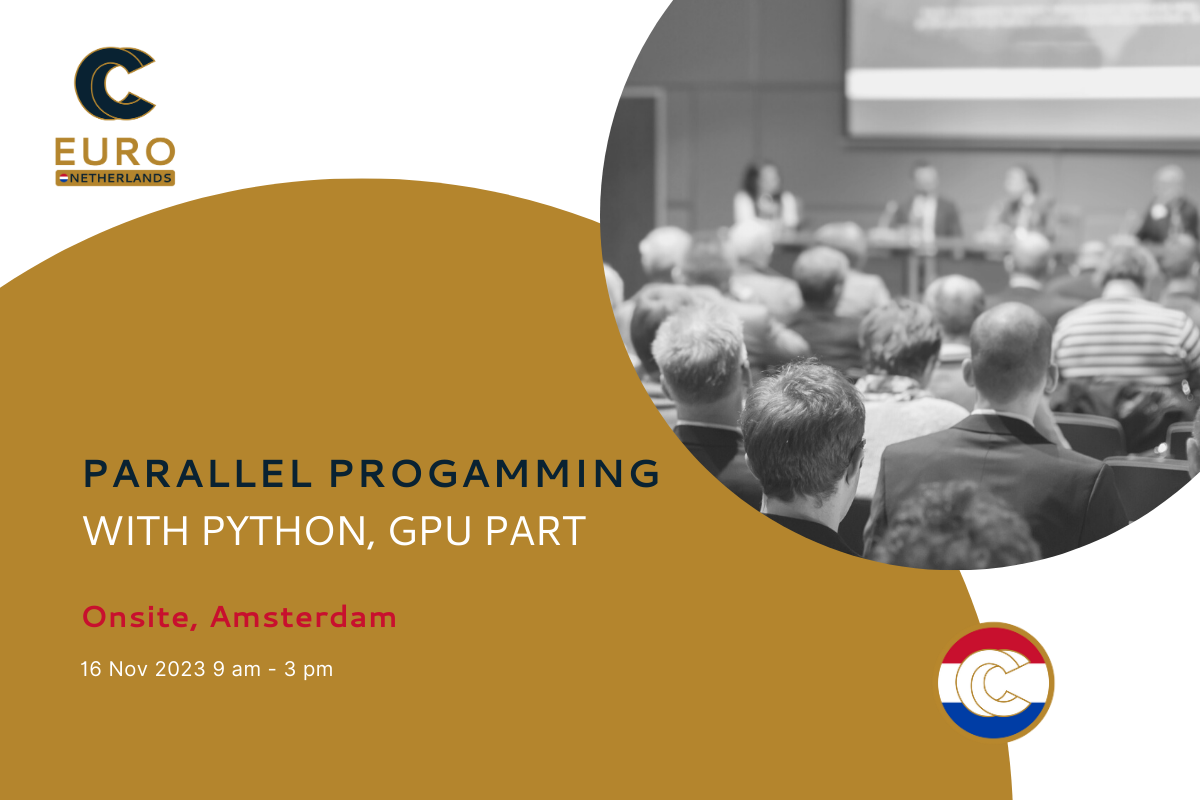 EURO
NETHERLANDS

PARALLEL PROGAMMING
WITH PYTHON, GPU PART

Onsite, Amsterdam

16 Nov 2023 9 am - 3 pm